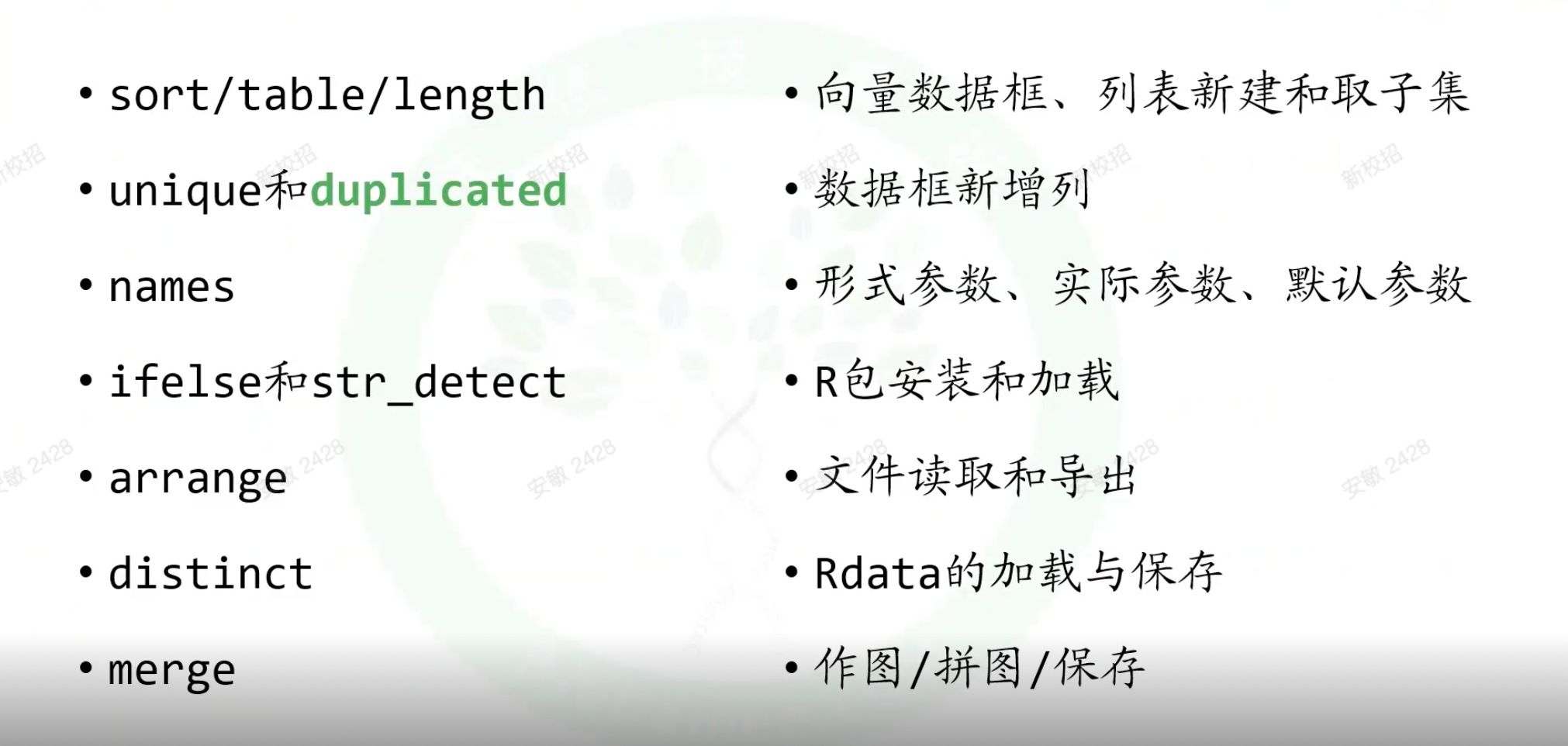 • sort/table/length
• unique和duplicated
• names
• ifelse和str_detect
• arrange
• distinct
• merge

• 向量数据框、列表新建和取子集
• 数据框新增列
• 形式参数、实际参数、默认参数
• R包安装和加载
• 文件读取和导出
• Rdata的加载与保存
• 作图/拼图/保存

新校招 新校招 新校招 新校招 新校招 新校招
安敏 2428 安敏 2428 安敏 2428 安敏 2428 安敏 2428 安敏 2428